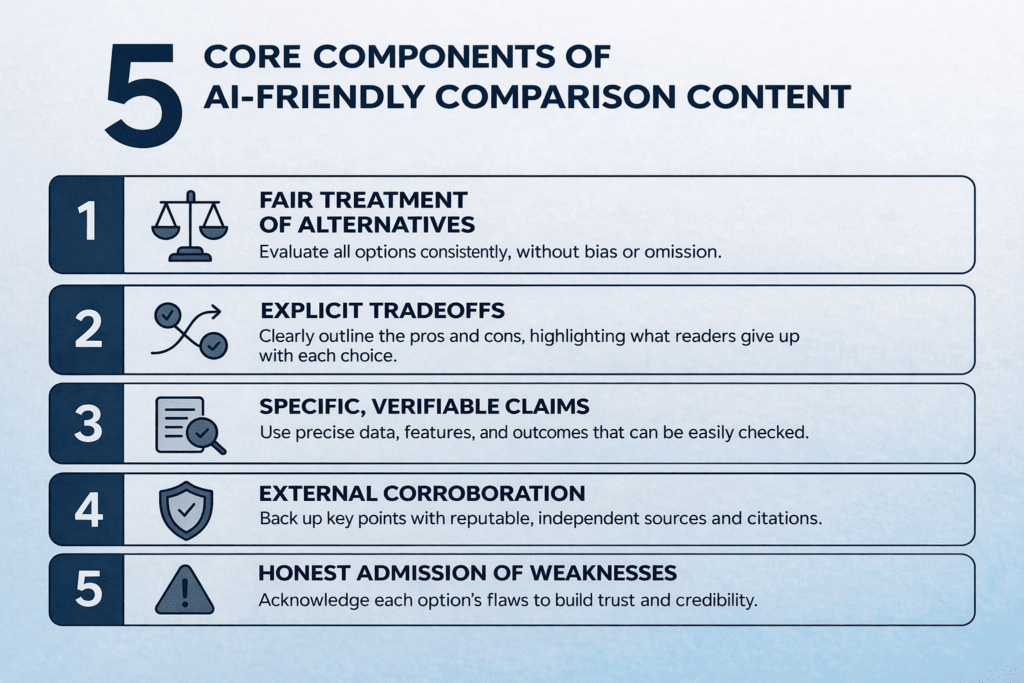 5 CORE COMPONENTS OF AI-FRIENDLY COMPARISON CONTENT

1 FAIR TREATMENT OF ALTERNATIVES
Evaluate all options consistently, without bias or omission.

2 EXPLICIT TRADEOFFS
Clearly outline the pros and cons, highlighting what readers give up with each choice.

3 SPECIFIC, VERIFIABLE CLAIMS
Use precise data, features, and outcomes that can be easily checked.

4 EXTERNAL CORROBORATION
Back up key points with reputable, independent sources and citations.

5 HONEST ADMISSION OF WEAKNESSES
Acknowledge each option's flaws to build trust and credibility.